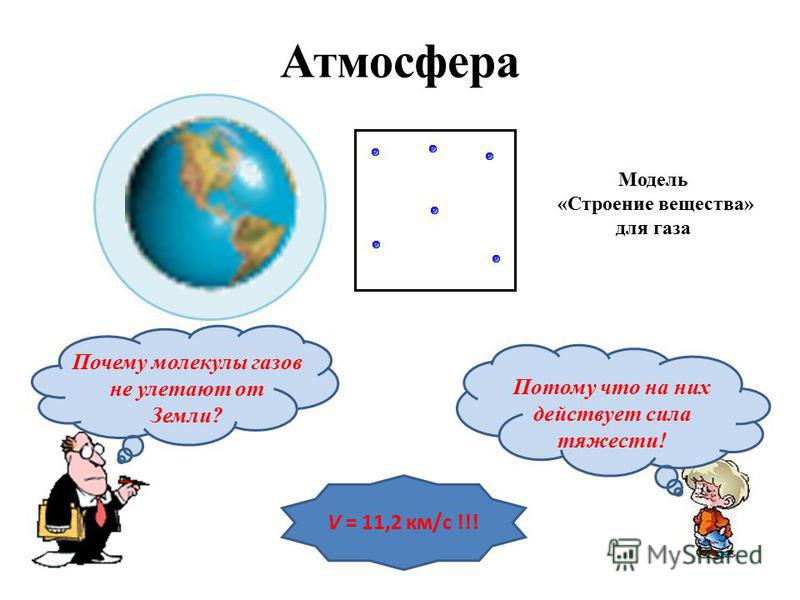 Атмосфера

Модель «Строение вещества» для газа

Почему молекулы газов не улетают от Земли?

Потому что на них действует сила тяжести!

V = 11,2 км/с !!!

MyShared